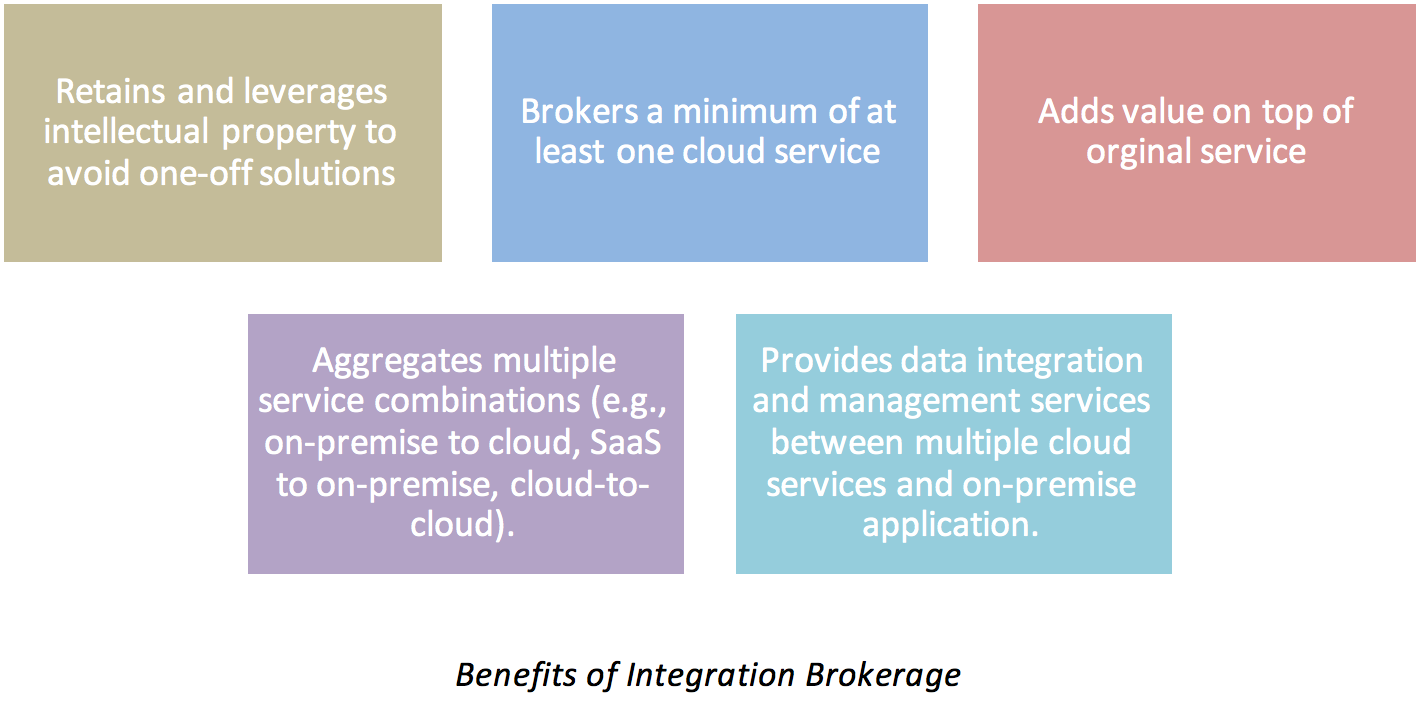 Retains and leverages intellectual property to avoid one-off solutions

Brokers a minimum of at least one cloud service

Adds value on top of orginal service

Aggregates multiple service combinations (e.g., on-premise to cloud, SaaS to on-premise, cloud-to-cloud).

Provides data integration and management services between multiple cloud services and on-premise application.

Benefits of Integration Brokerage